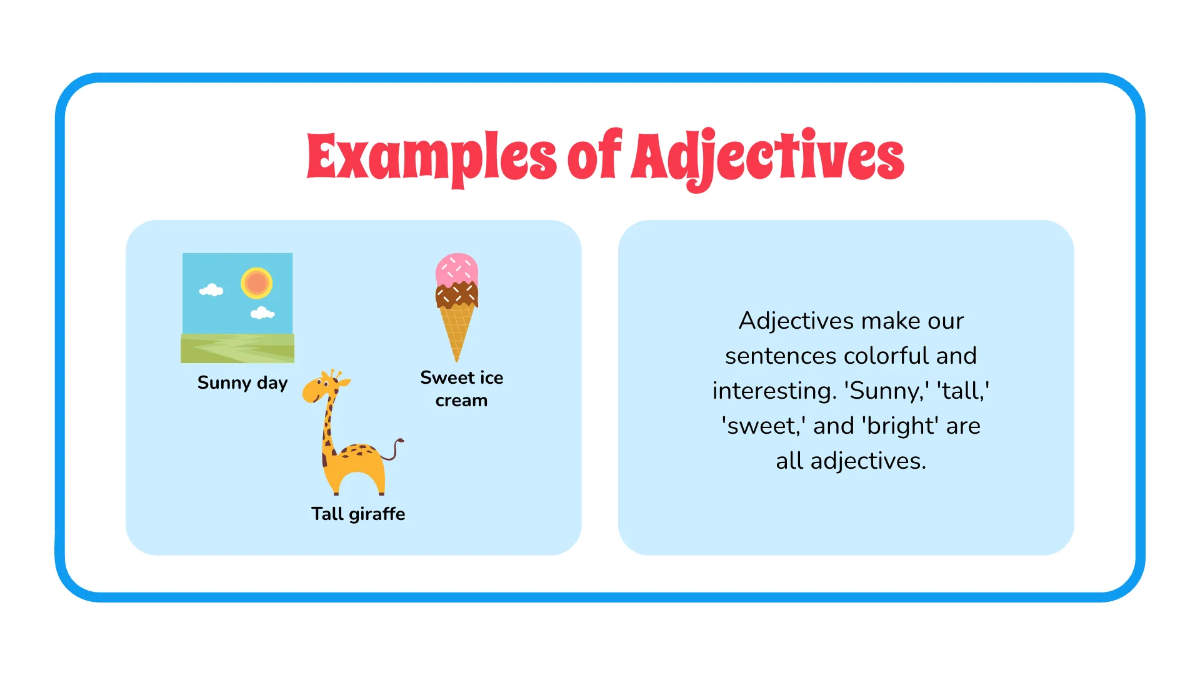 Examples of Adjectives

Sunny day

Sweet ice cream

Tall giraffe

Adjectives make our sentences colorful and interesting. 'Sunny,' 'tall,' 'sweet,' and 'bright' are all adjectives.